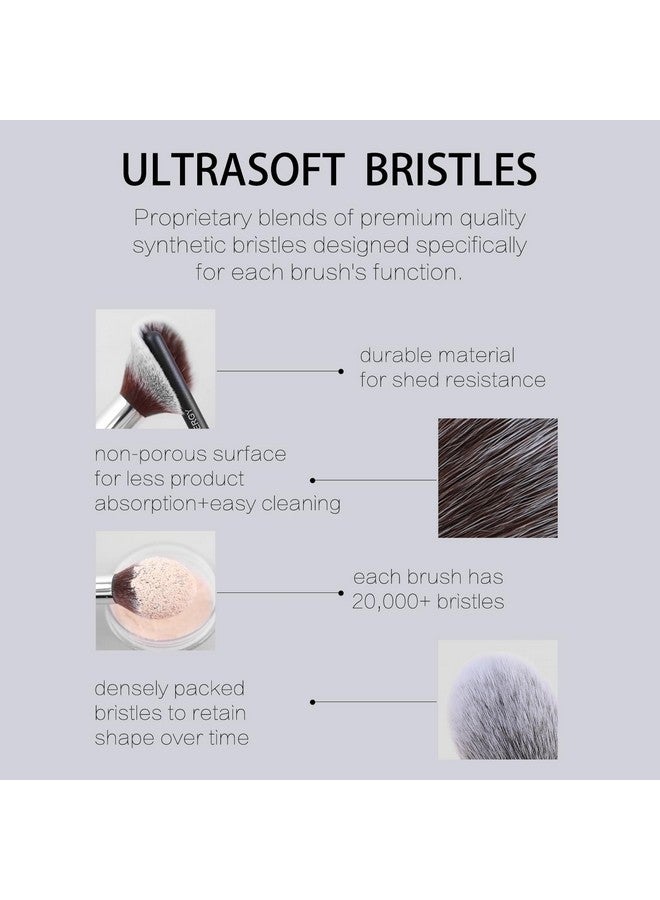 ULTRASOFT BRISTLES

Proprietary blends of premium quality synthetic bristles designed specifically for each brush's function.

durable material for shed resistance

non-porous surface for less product absorption+easy cleaning

each brush has 20,000+ bristles

densely packed bristles to retain shape over time